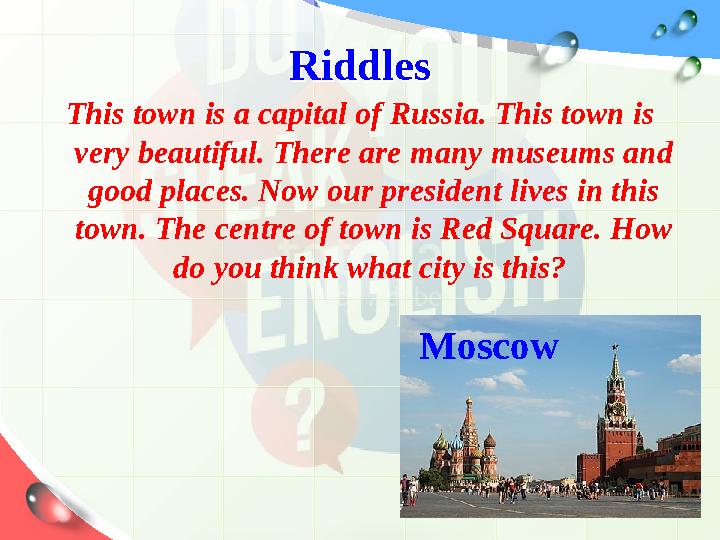 Riddles

This town is a capital of Russia. This town is very beautiful. There are many museums and good places. Now our president lives in this town. The centre of town is Red Square. How do you think what city is this?

Moscow

DO YOU SPEAK ENGLISH ?